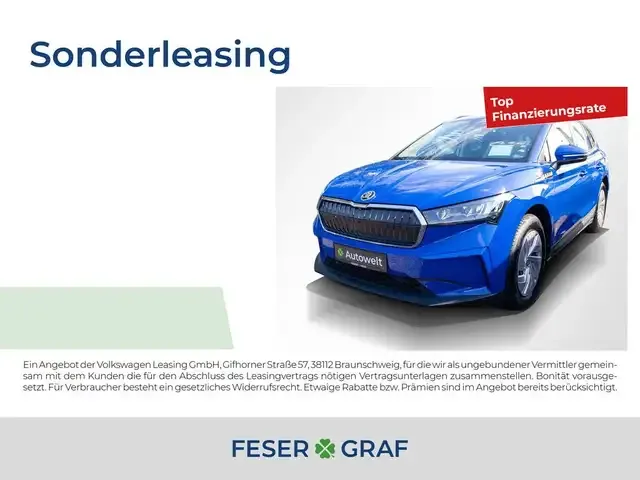 Sonderleasing

Top Finanzierungsrate

Autowelt

Ein Angebot der Volkswagen Leasing GmbH, Gifhorner Straße 57, 38112 Braunschweig, für die wir als ungebundener Vermittler gemeinsam mit dem Kunden die für den Abschluss des Leasingvertrags nötigen Vertragsunterlagen zusammenstellen. Bonität vorausgesetzt. Für Verbraucher besteht ein gesetzliches Widerrufsrecht. Etwaige Rabatte bzw. Prämien sind im Angebot bereits berücksichtigt.

FESER GRAF